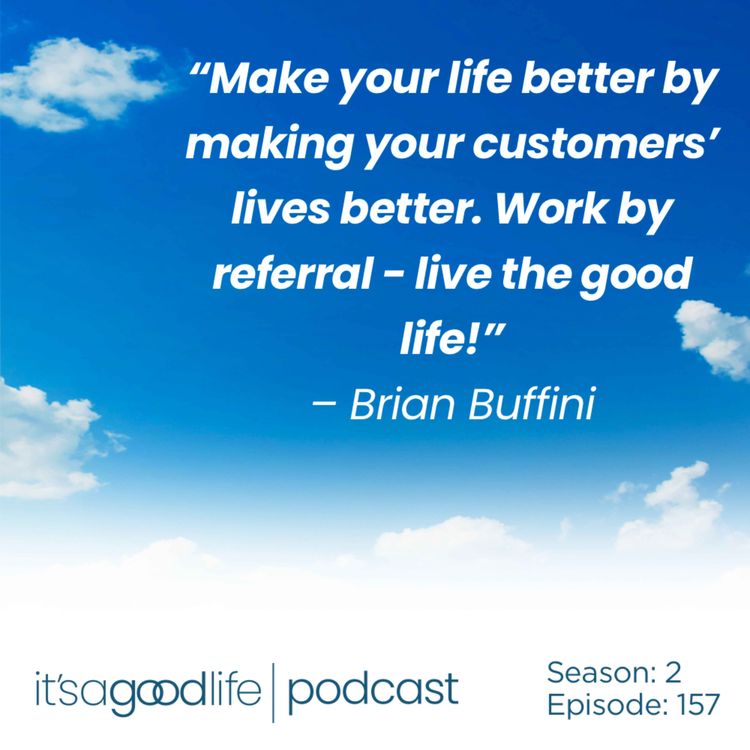 “Make your life better by making your customers’ lives better. Work by referral - live the good life!”
– Brian Buffini

it’sagoodlife | podcast

Season: 2
Episode: 157